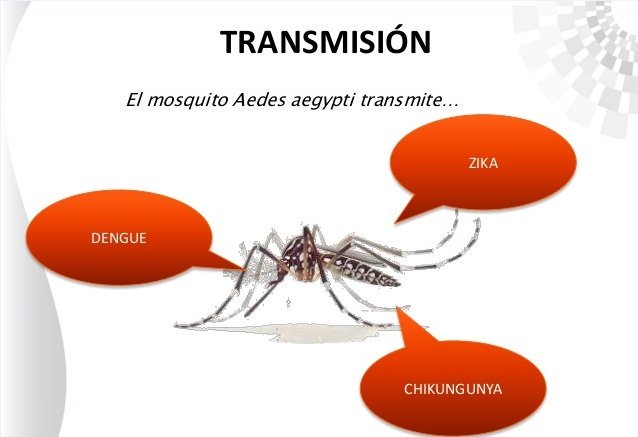 TRANSMISIÓN

El mosquito Aedes aegypti transmite...

ZIKA

DENGUE

CHIKUNGUNYA